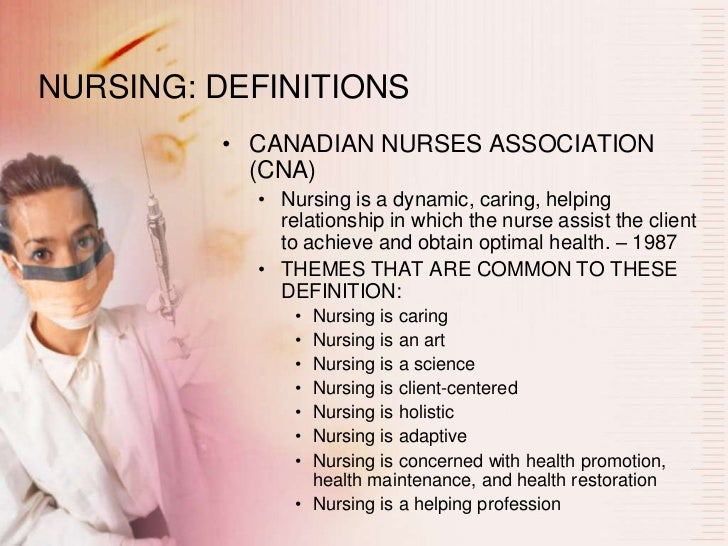 NURSING: DEFINITIONS

• CANADIAN NURSES ASSOCIATION (CNA)
 • Nursing is a dynamic, caring, helping relationship in which the nurse assist the client to achieve and obtain optimal health. – 1987
 • THEMES THAT ARE COMMON TO THESE DEFINITION:
  • Nursing is caring
  • Nursing is an art
  • Nursing is a science
  • Nursing is client-centered
  • Nursing is holistic
  • Nursing is adaptive
  • Nursing is concerned with health promotion, health maintenance, and health restoration
  • Nursing is a helping profession